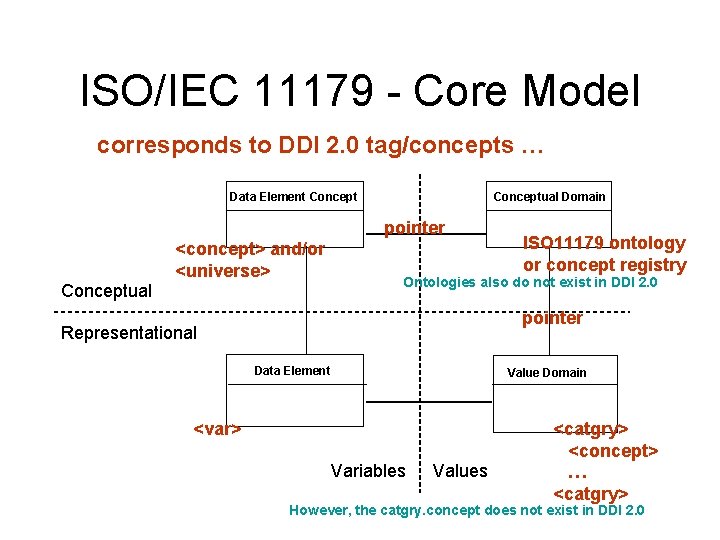 ISO/IEC 11179 - Core Model

corresponds to DDI 2.0 tag/concepts …

Data Element Concept

Conceptual Domain

pointer

<concept> and/or
<universe>

ISO11179 ontology
or concept registry

Ontologies also do not exist in DDI 2.0

Conceptual

Representational

pointer

Data Element

Value Domain

<var>

<catgry>
<concept>
…
<catgry>

Variables

Values

However, the catgry.concept does not exist in DDI 2.0